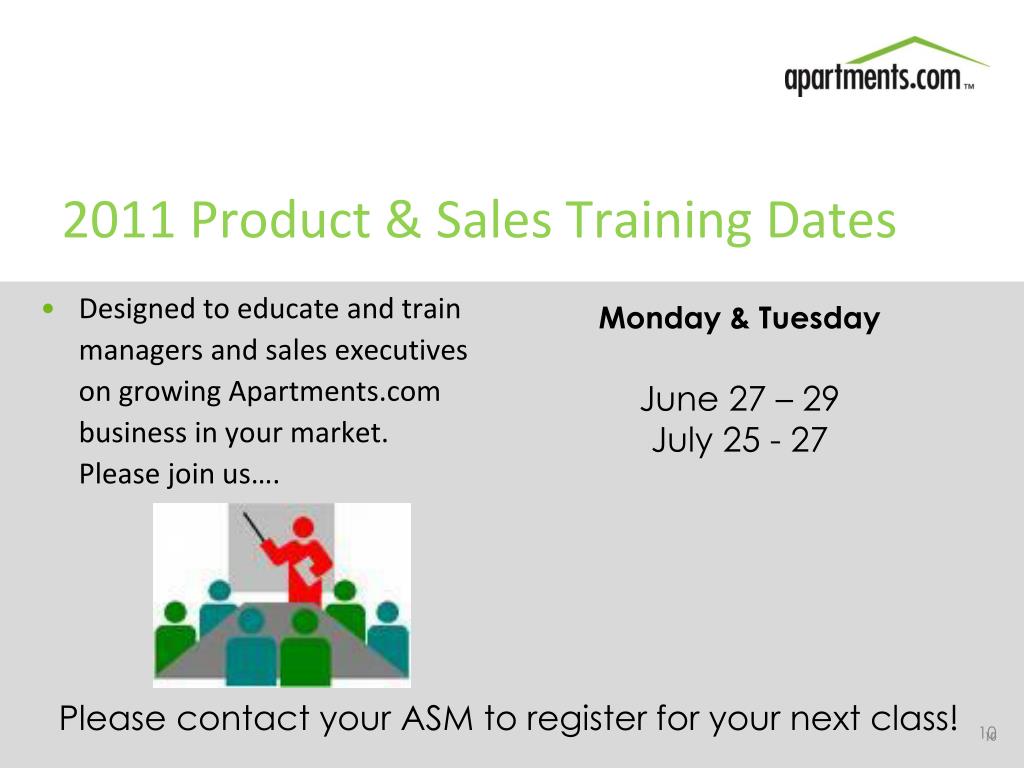 apartments.com™

2011 Product & Sales Training Dates

• Designed to educate and train managers and sales executives on growing Apartments.com business in your market. Please join us….

Monday & Tuesday

June 27 – 29
July 25 - 27

Please contact your ASM to register for your next class!

10